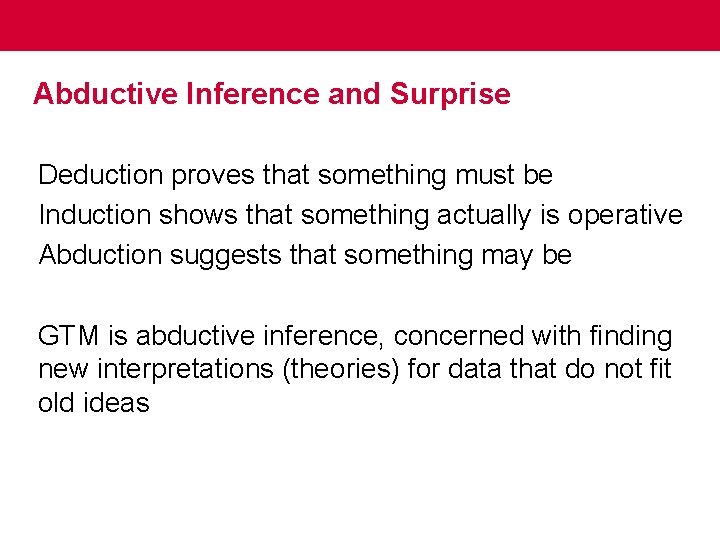 Abductive Inference and Surprise

Deduction proves that something must be
Induction shows that something actually is operative
Abduction suggests that something may be

GTM is abductive inference, concerned with finding new interpretations (theories) for data that do not fit old ideas